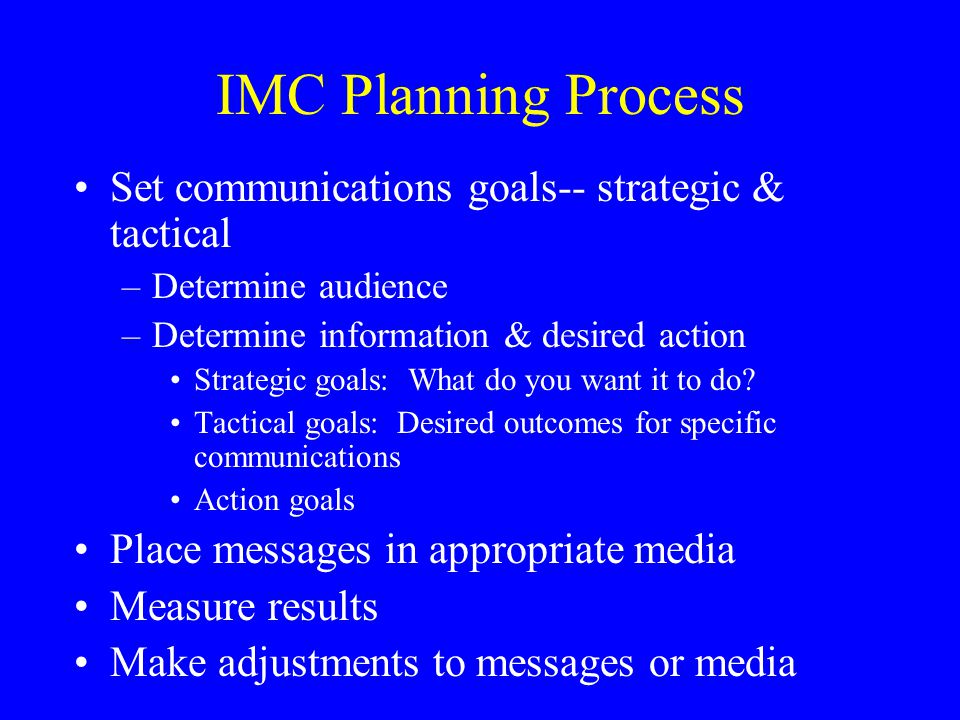 IMC Planning Process

• Set communications goals-- strategic & tactical
– Determine audience
– Determine information & desired action
• Strategic goals: What do you want it to do?
• Tactical goals: Desired outcomes for specific communications
• Action goals
• Place messages in appropriate media
• Measure results
• Make adjustments to messages or media